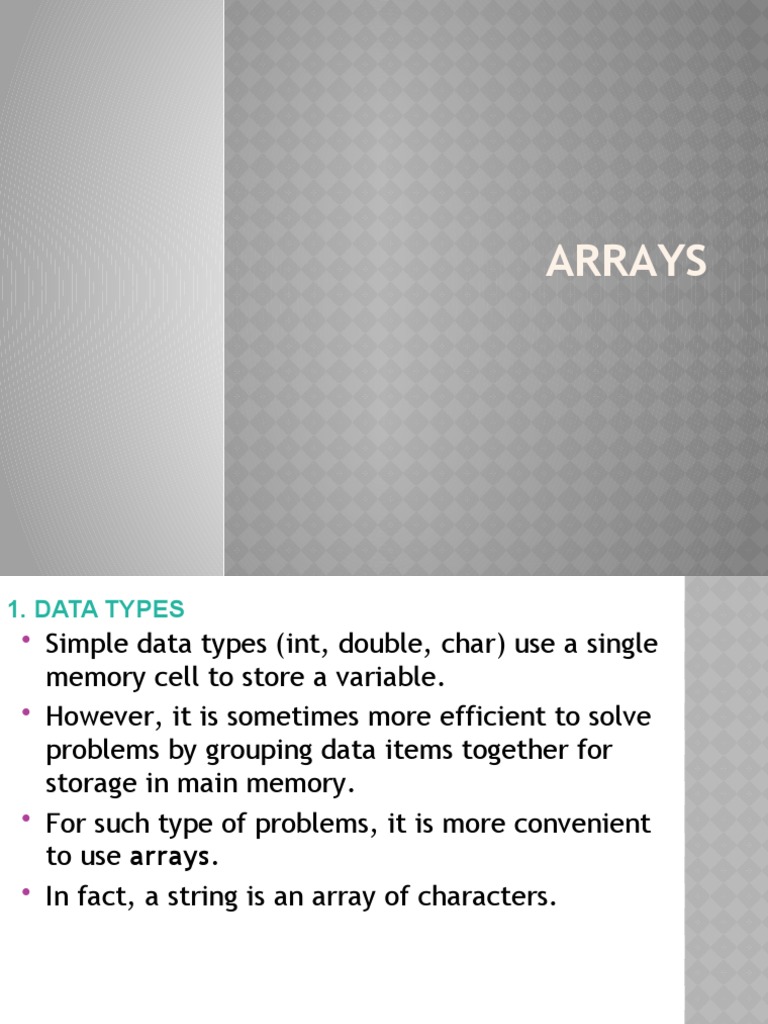 ARRAYS

1. DATA TYPES

• Simple data types (int, double, char) use a single memory cell to store a variable.

• However, it is sometimes more efficient to solve problems by grouping data items together for storage in main memory.

• For such type of problems, it is more convenient to use arrays.

• In fact, a string is an array of characters.